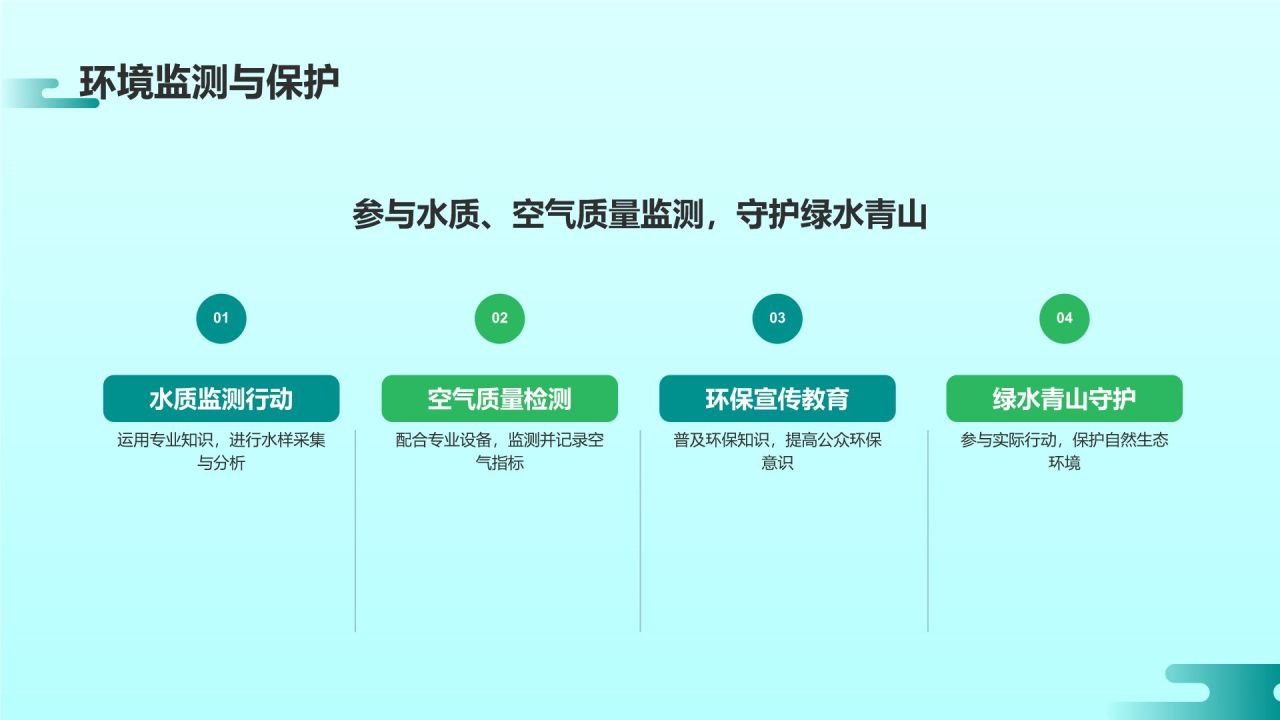 环境监测与保护

参与水质、空气质量监测，守护绿水青山

01

水质监测行动

运用专业知识，进行水样采集与分析

02

空气质量检测

配合专业设备，监测并记录空气指标

03

环保宣传教育

普及环保知识，提高公众环保意识

04

绿水青山守护

参与实际行动，保护自然生态环境